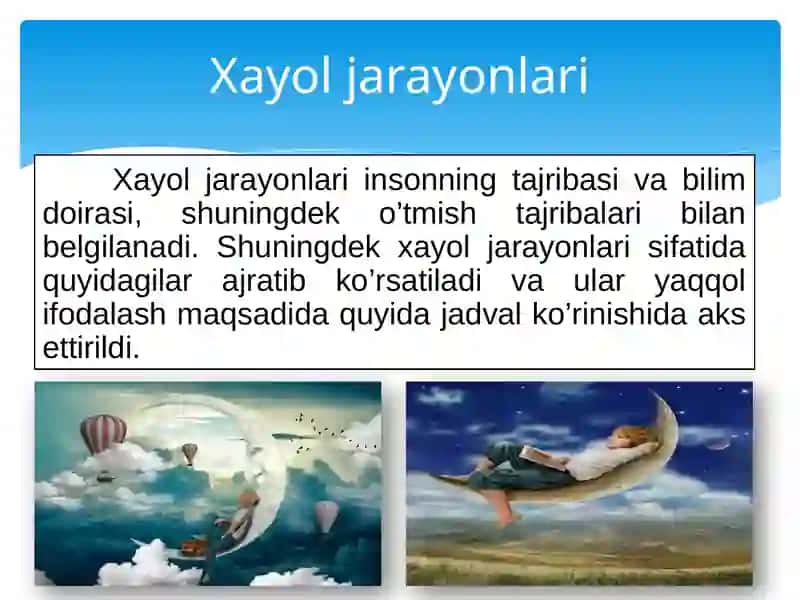 Xayol jarayonlari

Xayol jarayonlari insonning tajribasi va bilim doirasi, shuningdek o’tmish tajribalari bilan belgilanadi. Shuningdek xayol jarayonlari sifatida quyidagilar ajratib ko’rsatiladi va ular yaqqol ifodalash maqsadida quyida jadval ko’rinishida aks ettirildi.